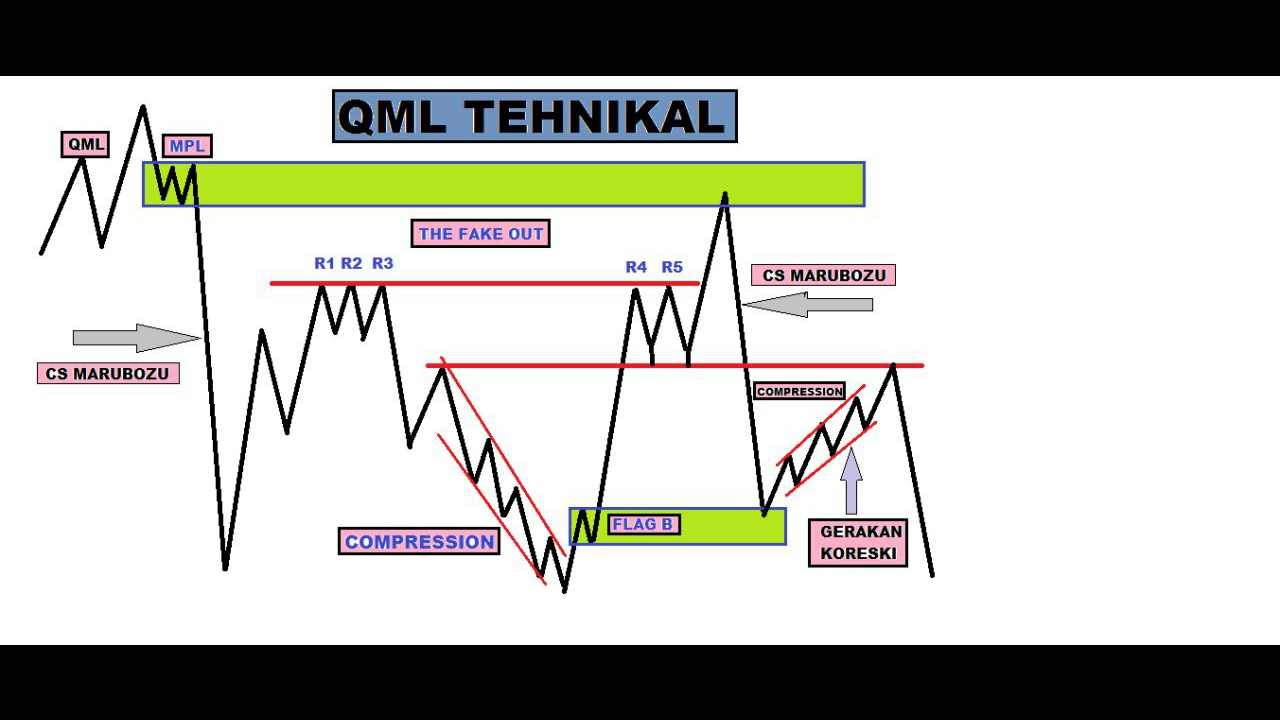 QML TEHNIKAL

QML

MPL

THE FAKE OUT

R1 R2 R3

R4 R5

CS MARUBOZU

CS MARUBOZU

COMPRESSION

COMPRESSION

FLAG B

GERAKAN KORESKI